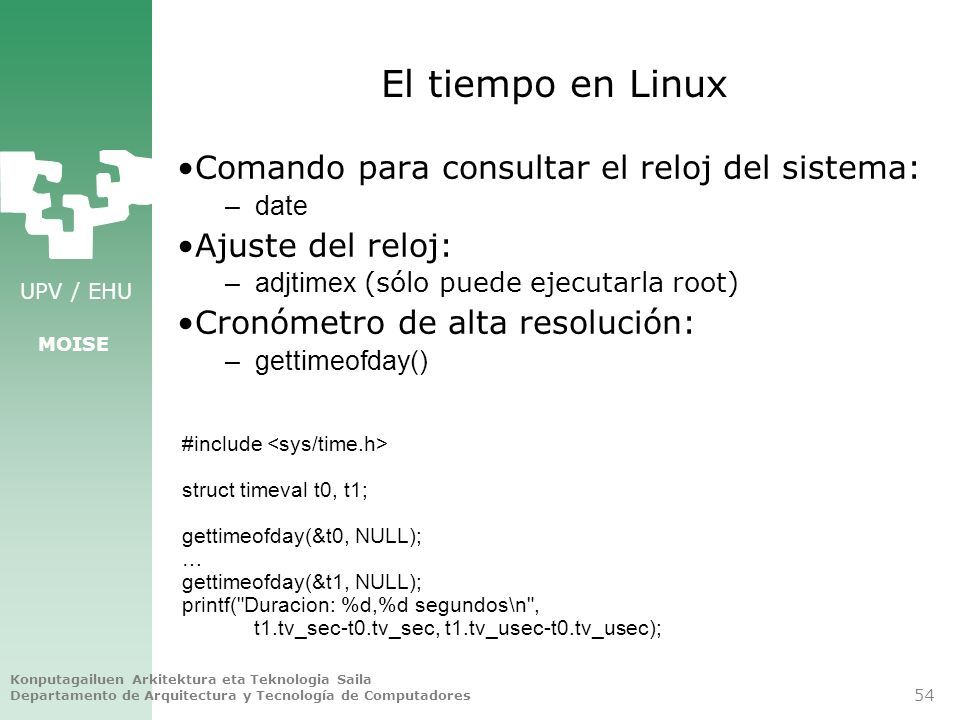 UPV / EHU

MOISE

El tiempo en Linux

•Comando para consultar el reloj del sistema:
– date
•Ajuste del reloj:
– adjtimex (sólo puede ejecutarla root)
•Cronómetro de alta resolución:
– gettimeofday()

#include <sys/time.h>

struct timeval t0, t1;

gettimeofday(&t0, NULL);
…
gettimeofday(&t1, NULL);
printf("Duracion: %d,%d segundos\n",
t1.tv_sec-t0.tv_sec, t1.tv_usec-t0.tv_usec);

Konputagailuen Arkitektura eta Teknologia Saila
Departamento de Arquitectura y Tecnología de Computadores

54